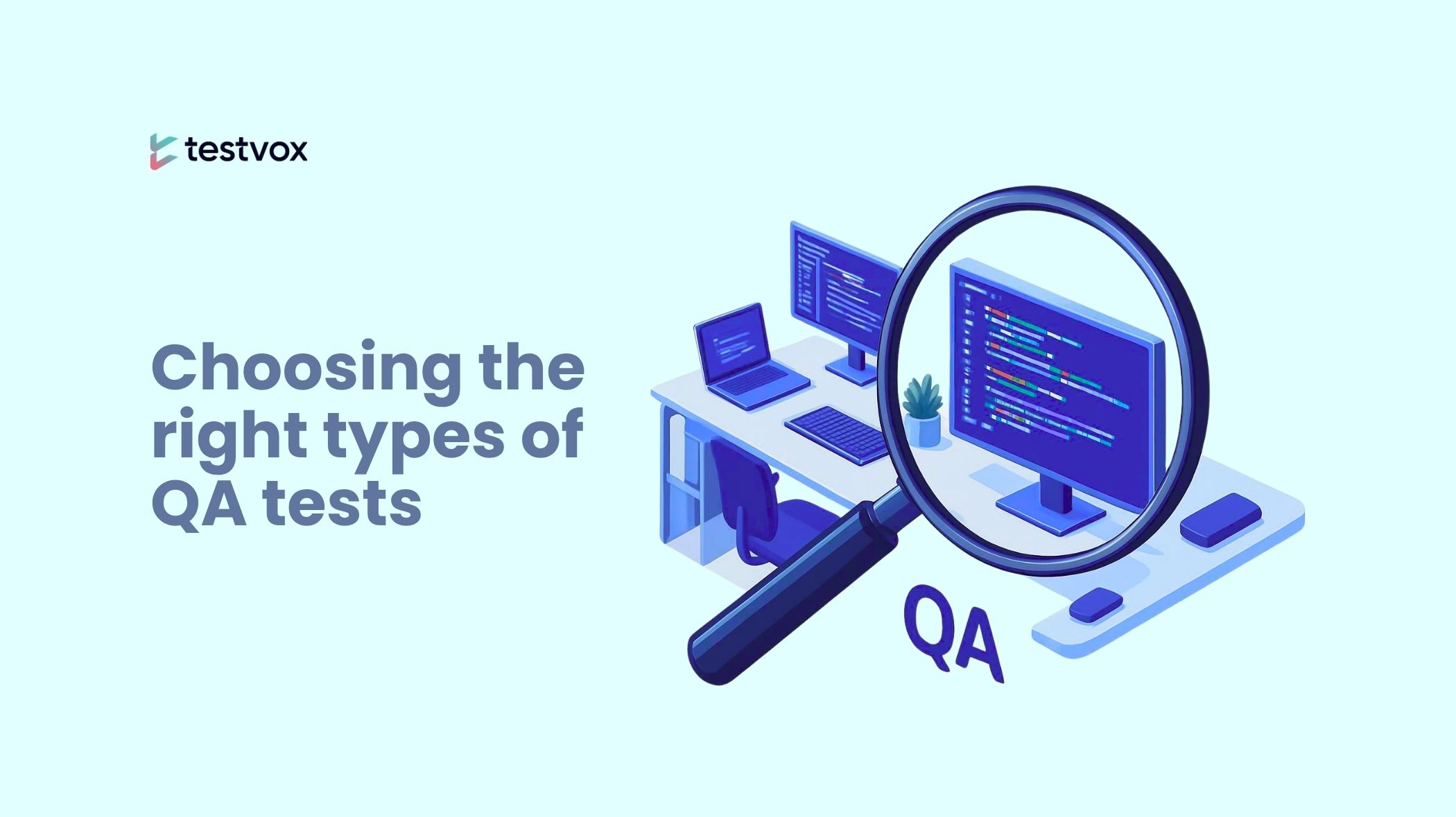 testvox

Choosing the right types of QA tests

QA